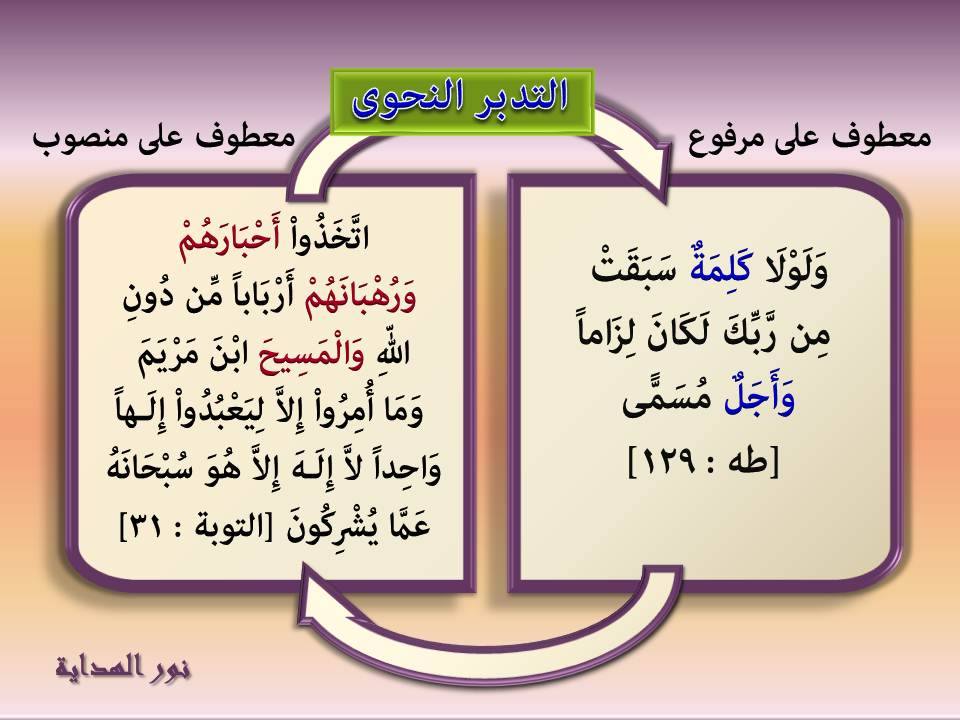 التدبر النحوى

معطوف على مرفوع

وَلَوْلَا كَلِمَةٌ سَبَقَتْ مِن رَّبِّكَ لَكَانَ لِزَاماً وَأَجَلٌ مُسَمًّى
[طه : ١٢٩]

معطوف على منصوب

اتَّخَذُواْ أَحْبَارَهُمْ وَرُهْبَانَهُمْ أَرْبَاباً مِّن دُونِ اللّهِ وَالْمَسِيحَ ابْنَ مَرْيَمَ وَمَا أُمِرُواْ إِلاَّ لِيَعْبُدُواْ إِلَـهاً وَاحِداً لاَّ إِلَـهَ إِلاَّ هُوَ سُبْحَانَهُ عَمَّا يُشْرِكُونَ [التوبة : ٣١]

نور الهداية